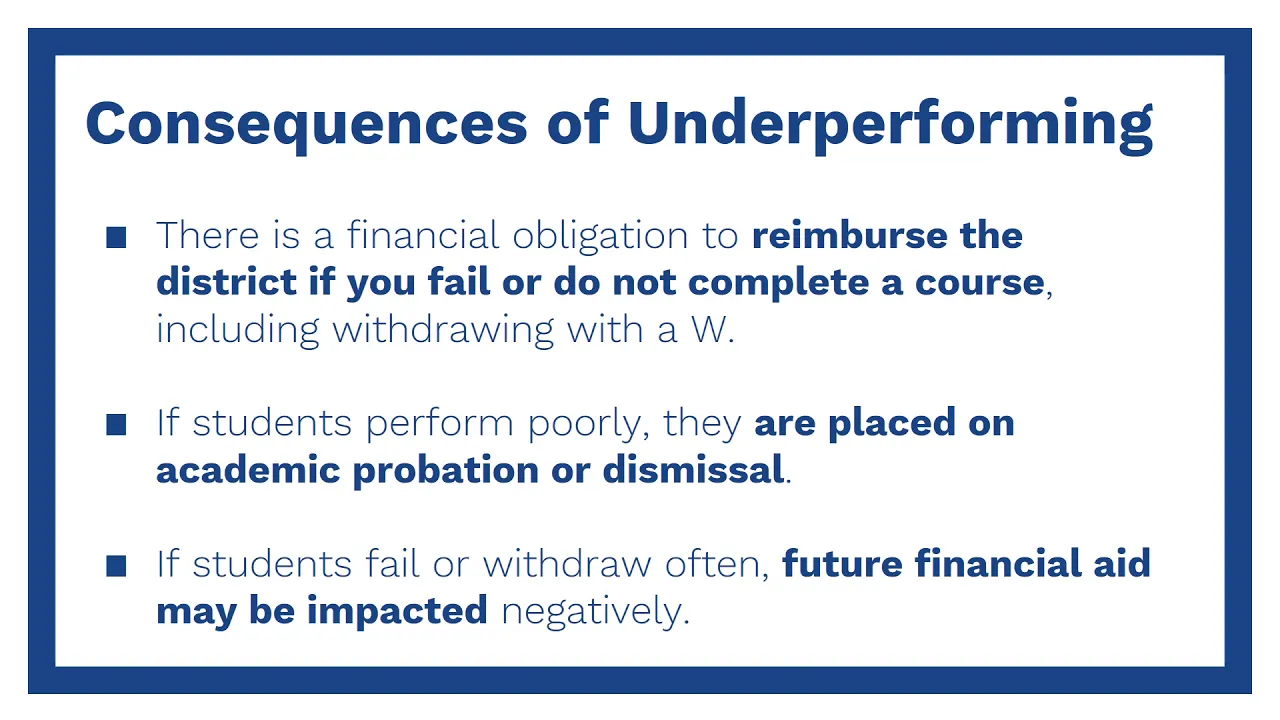 Consequences of Underperforming

■ There is a financial obligation to reimburse the district if you fail or do not complete a course, including withdrawing with a W.

■ If students perform poorly, they are placed on academic probation or dismissal.

■ If students fail or withdraw often, future financial aid may be impacted negatively.